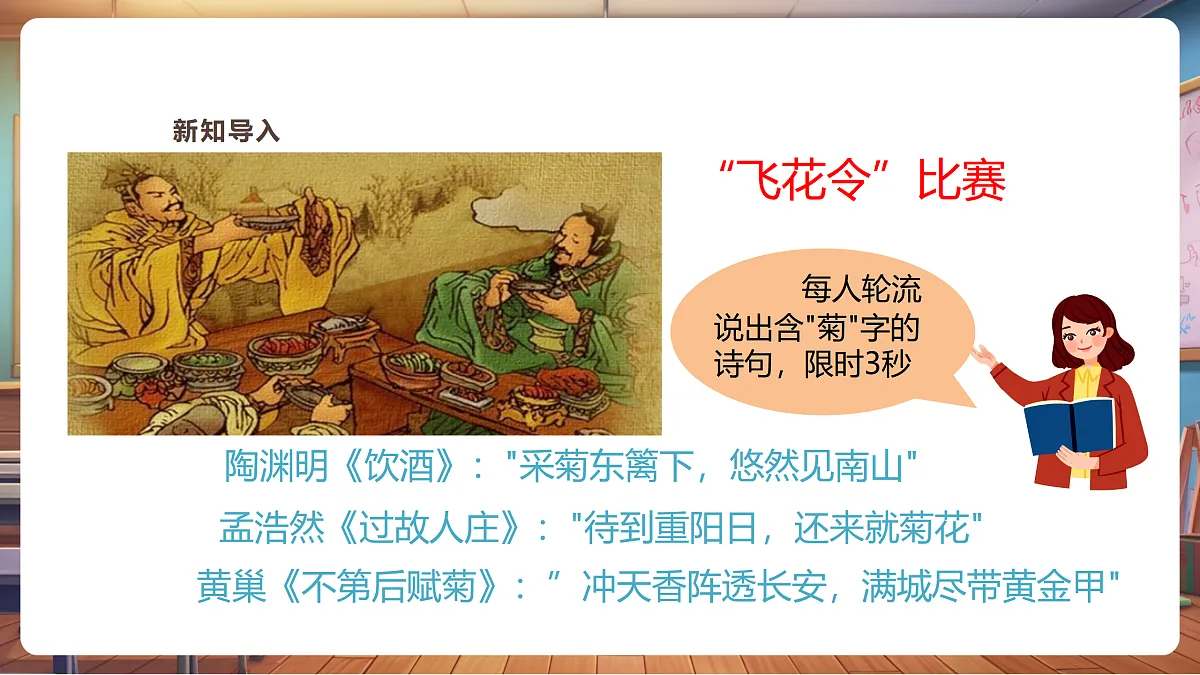 新知导入

“飞花令”比赛

每人轮流说出含"菊"字的诗句，限时3秒

陶渊明《饮酒》："采菊东篱下，悠然见南山"

孟浩然《过故人庄》："待到重阳日，还来就菊花"

黄巢《不第后赋菊》：”冲天香阵透长安，满城尽带黄金甲"